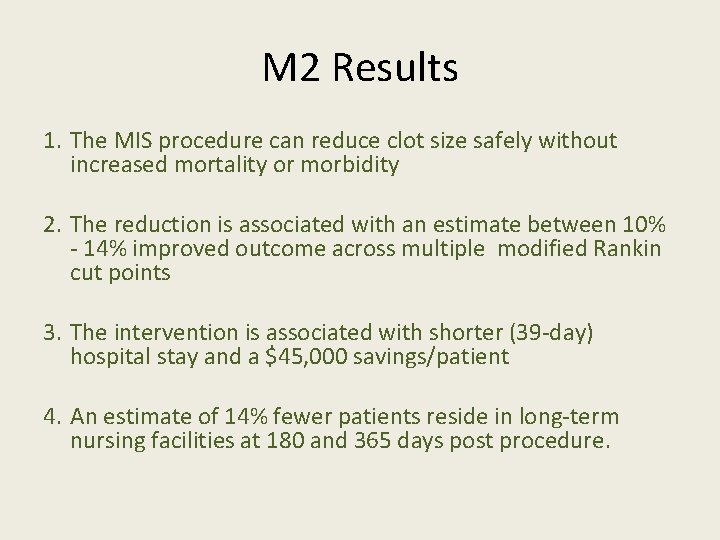 M2 Results

1. The MIS procedure can reduce clot size safely without increased mortality or morbidity

2. The reduction is associated with an estimate between 10% - 14% improved outcome across multiple modified Rankin cut points

3. The intervention is associated with shorter (39-day) hospital stay and a \$45,000 savings/patient

4. An estimate of 14% fewer patients reside in long-term nursing facilities at 180 and 365 days post procedure.